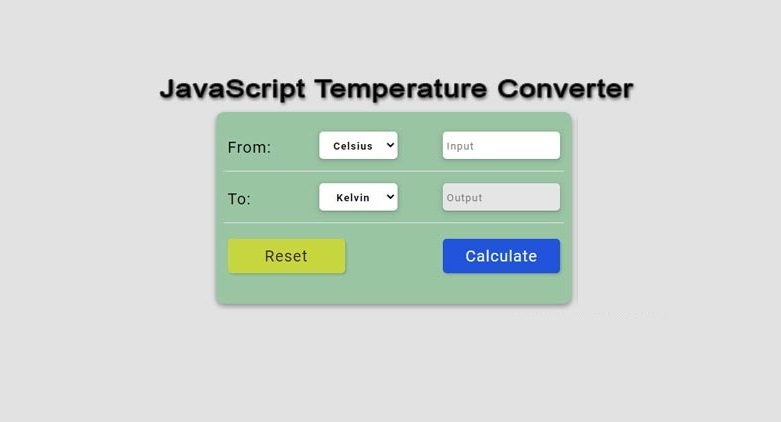 JavaScript Temperature Converter

From: Celsius Input

To: Kelvin Output

Reset Calculate